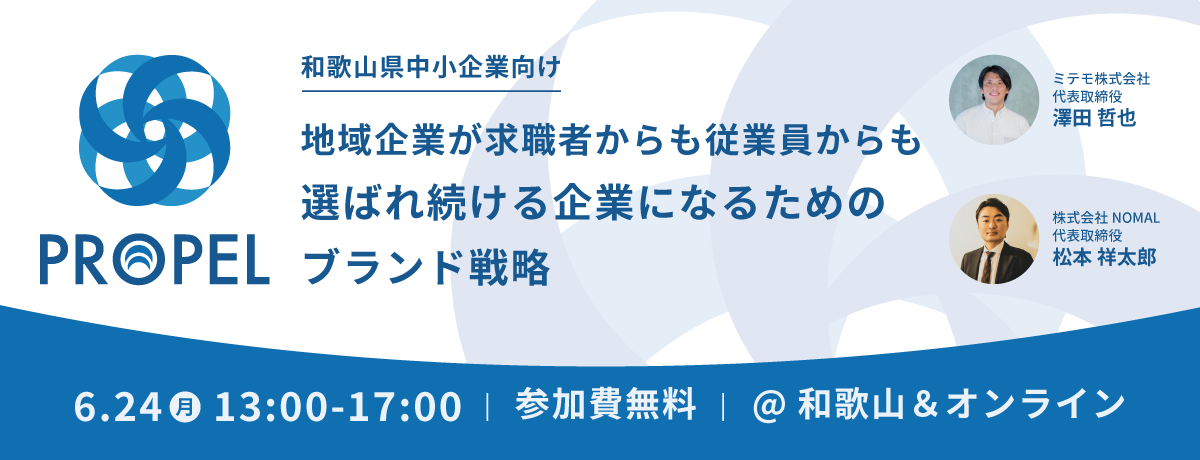 PROPEL

和歌山県中小企業向け

地域企業が求職者からも従業員からも選ばれ続ける企業になるためのブランド戦略

ミテモ株式会社
代表取締役
澤田 哲也

株式会社 NOMAL
代表取締役
松本 祥太郎

6.24 月 13:00-17:00 | 参加費無料 | @ 和歌山＆オンライン